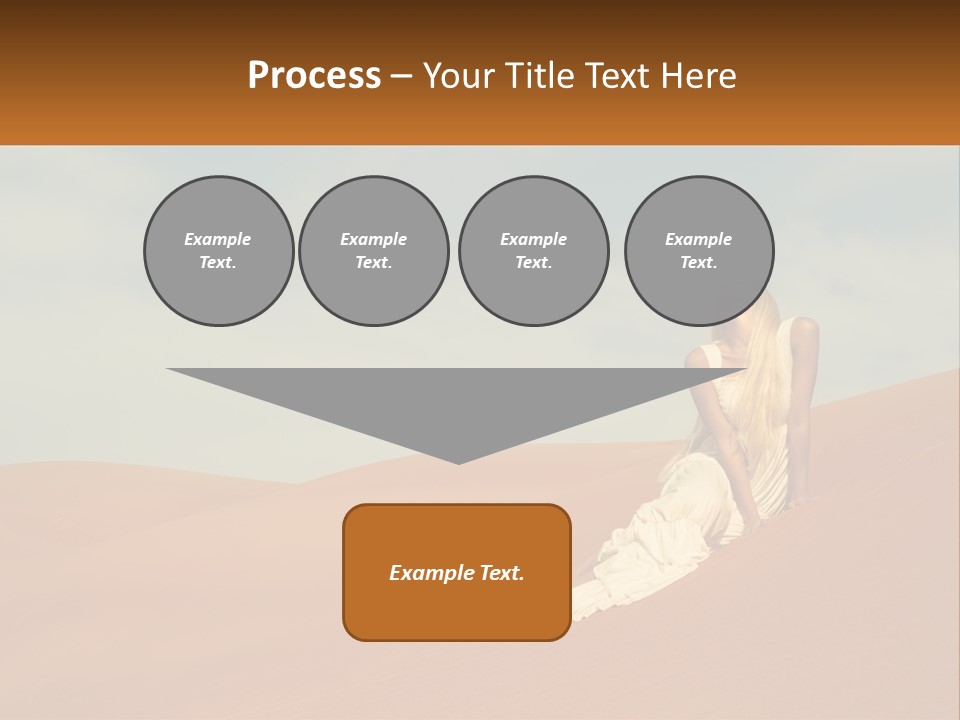 Process – Your Title Text Here

Example Text.

Example Text.

Example Text.

Example Text.

Example Text.